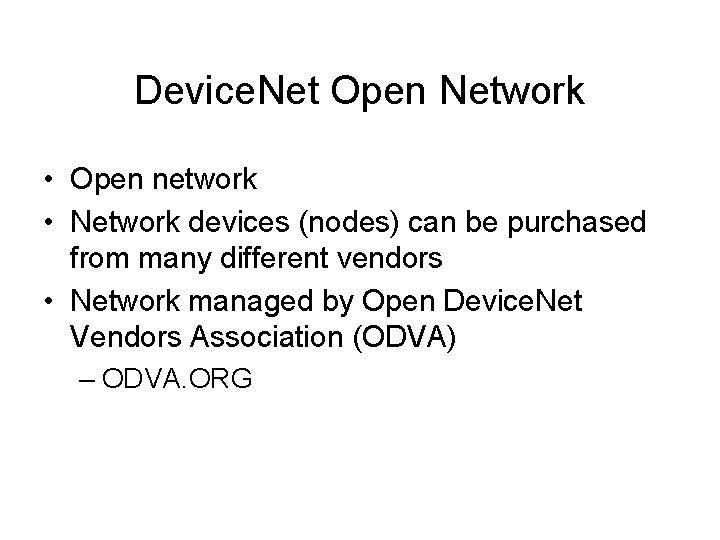 DeviceNet Open Network

• Open network
• Network devices (nodes) can be purchased from many different vendors
• Network managed by Open DeviceNet Vendors Association (ODVA)
– ODVA.ORG